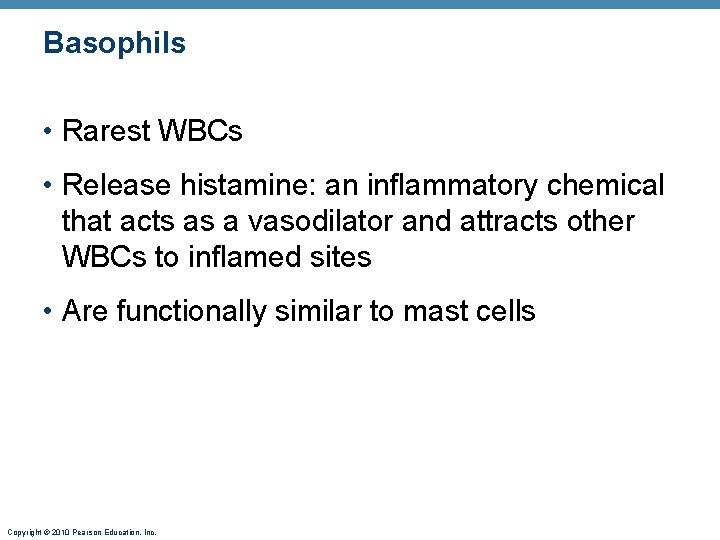 Basophils

• Rarest WBCs

• Release histamine: an inflammatory chemical that acts as a vasodilator and attracts other WBCs to inflamed sites

• Are functionally similar to mast cells

Copyright © 2010 Pearson Education, Inc.